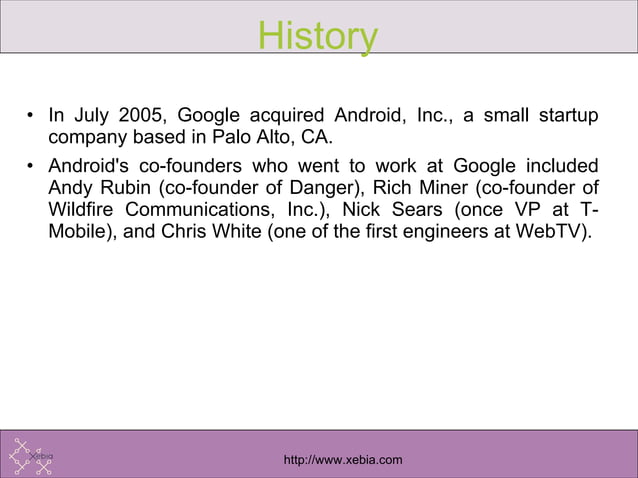 History

• In July 2005, Google acquired Android, Inc., a small startup company based in Palo Alto, CA.

• Android's co-founders who went to work at Google included Andy Rubin (co-founder of Danger), Rich Miner (co-founder of Wildfire Communications, Inc.), Nick Sears (once VP at T-Mobile), and Chris White (one of the first engineers at WebTV).

Xebia

http://www.xebia.com